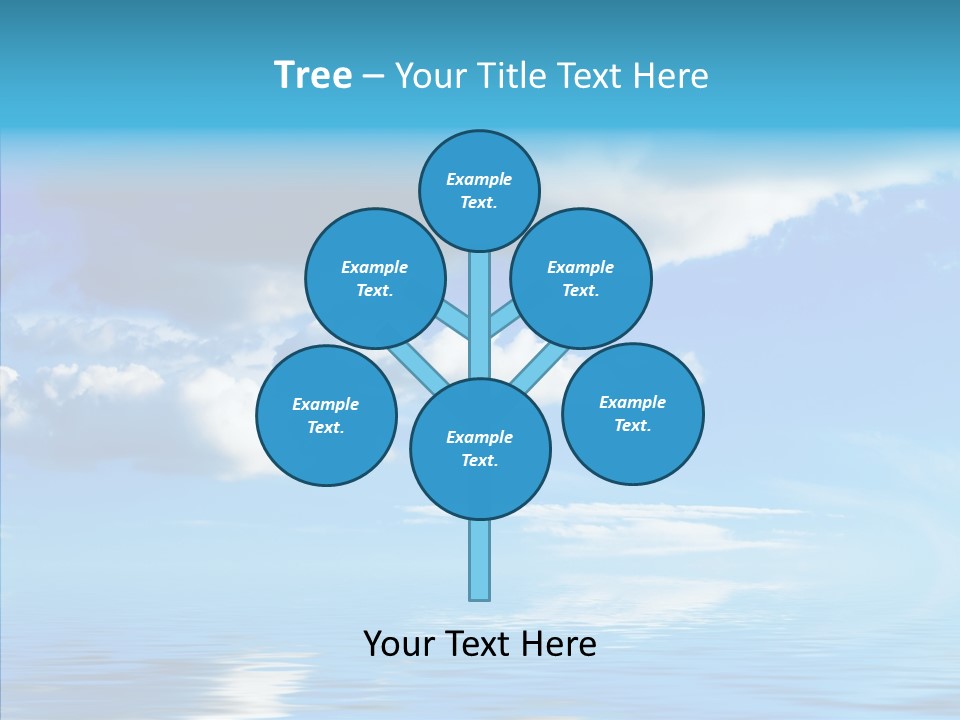 Tree – Your Title Text Here

Example Text.

Example Text.

Example Text.

Example Text.

Example Text.

Example Text.

Your Text Here